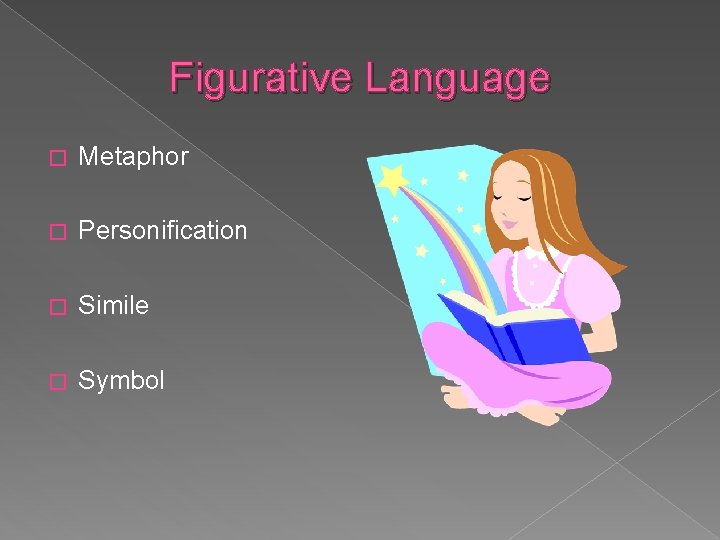 Figurative Language

□ Metaphor

□ Personification

□ Simile

□ Symbol